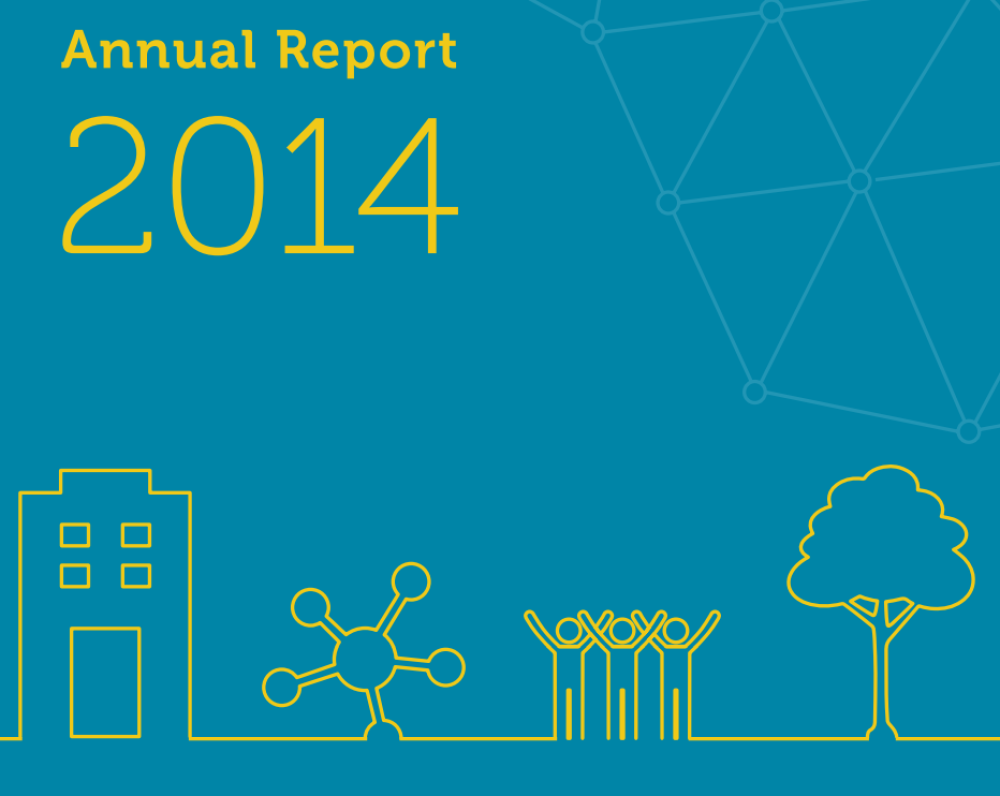 Annual Report

2014